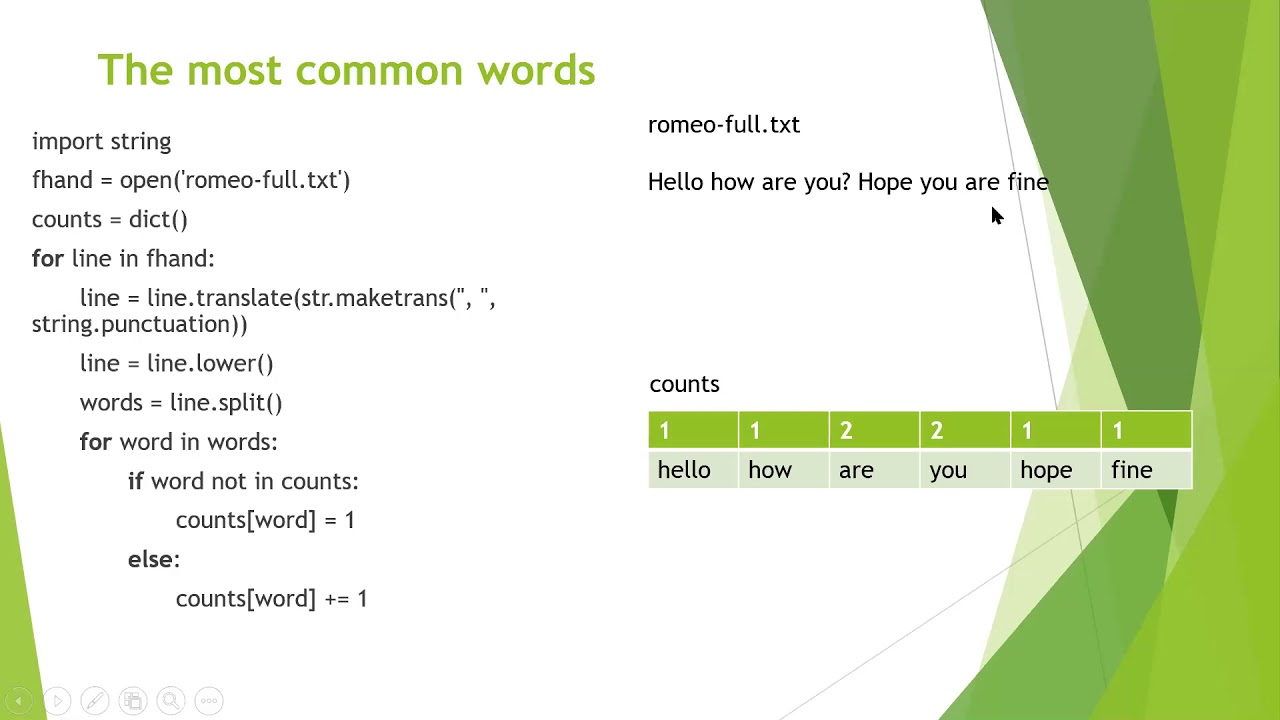 The most common words

import string

fhand = open('romeo-full.txt')

counts = dict()

for line in fhand:

line = line.translate(str.maketrans('', '', string.punctuation))

line = line.lower()

words = line.split()

for word in words:

if word not in counts:

counts[word] = 1

else:

counts[word] += 1

romeo-full.txt

Hello how are you? Hope you are fine

counts

| 1 | 1 | 2 | 2 | 1 | 1 |
|---|---|---|---|---|---|
| hello | how | are | you | hope | fine |